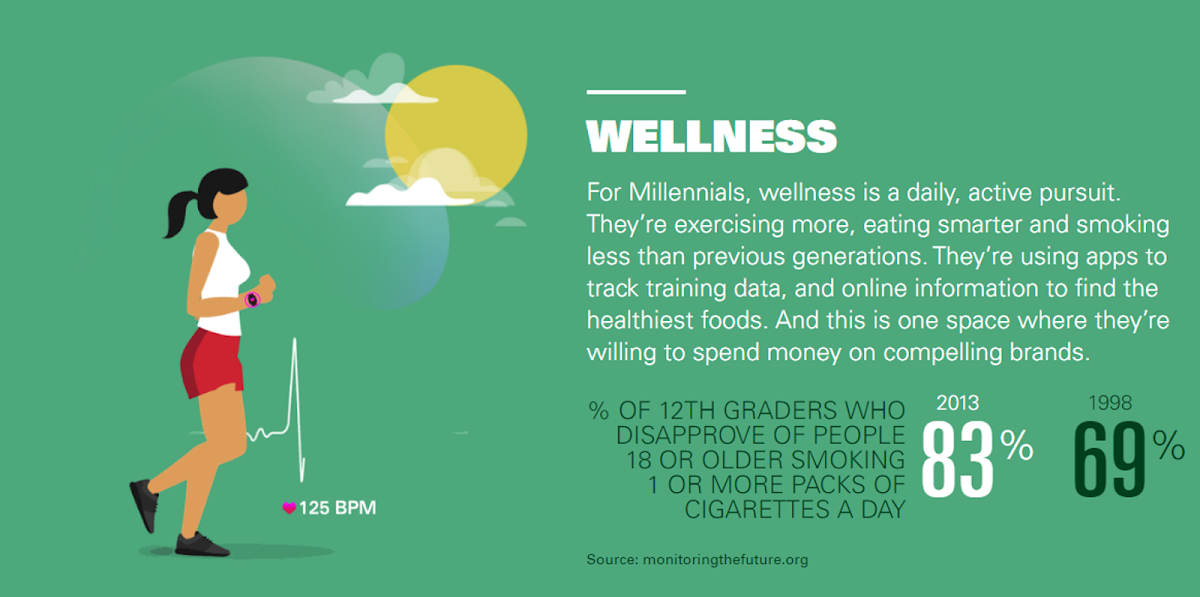 125 BPM

WELLNESS

For Millennials, wellness is a daily, active pursuit. They're exercising more, eating smarter and smoking less than previous generations. They're using apps to track training data, and online information to find the healthiest foods. And this is one space where they're willing to spend money on compelling brands.

% OF 12TH GRADERS WHO DISAPPROVE OF PEOPLE 18 OR OLDER SMOKING 1 OR MORE PACKS OF CIGARETTES A DAY

2013
83%

1998
69%

Source: monitoringthefuture.org